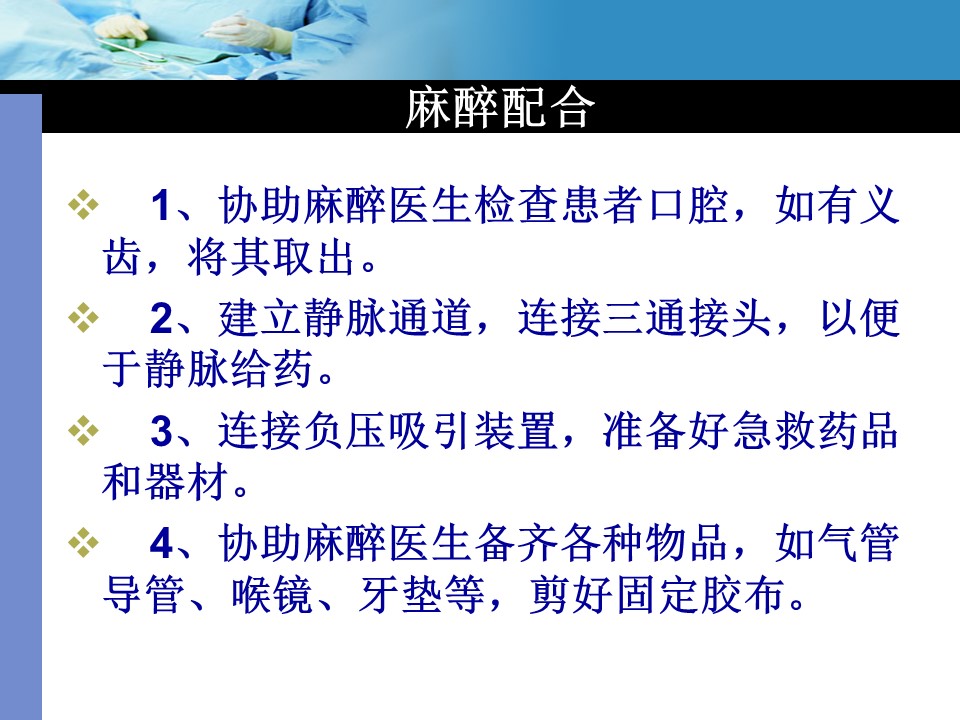 麻醉配合

❖ 1、协助麻醉医生检查患者口腔，如有义齿，将其取出。

❖ 2、建立静脉通道，连接三通接头，以便于静脉给药。

❖ 3、连接负压吸引装置，准备好急救药品和器材。

❖ 4、协助麻醉医生备齐各种物品，如气管导管、喉镜、牙垫等，剪好固定胶布。